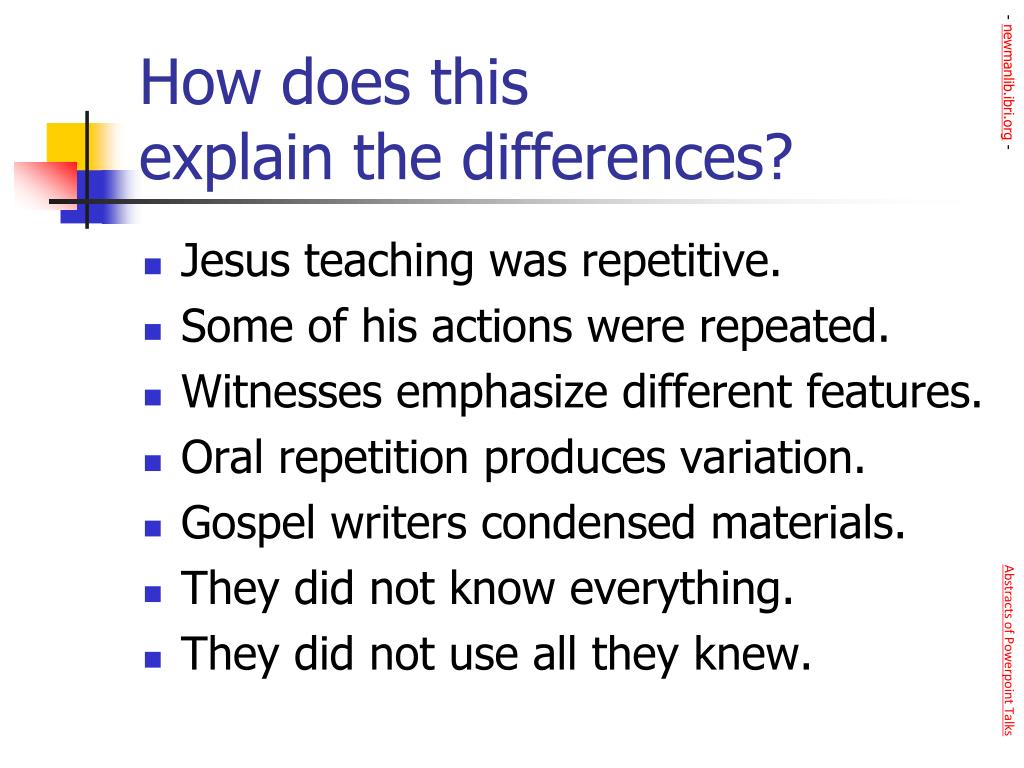 How does this explain the differences?

- Jesus teaching was repetitive.
- Some of his actions were repeated.
- Witnesses emphasize different features.
- Oral repetition produces variation.
- Gospel writers condensed materials.
- They did not know everything.
- They did not use all they knew.

- newmanlib.ibri.org -

Abstracts of Powerpoint Talks